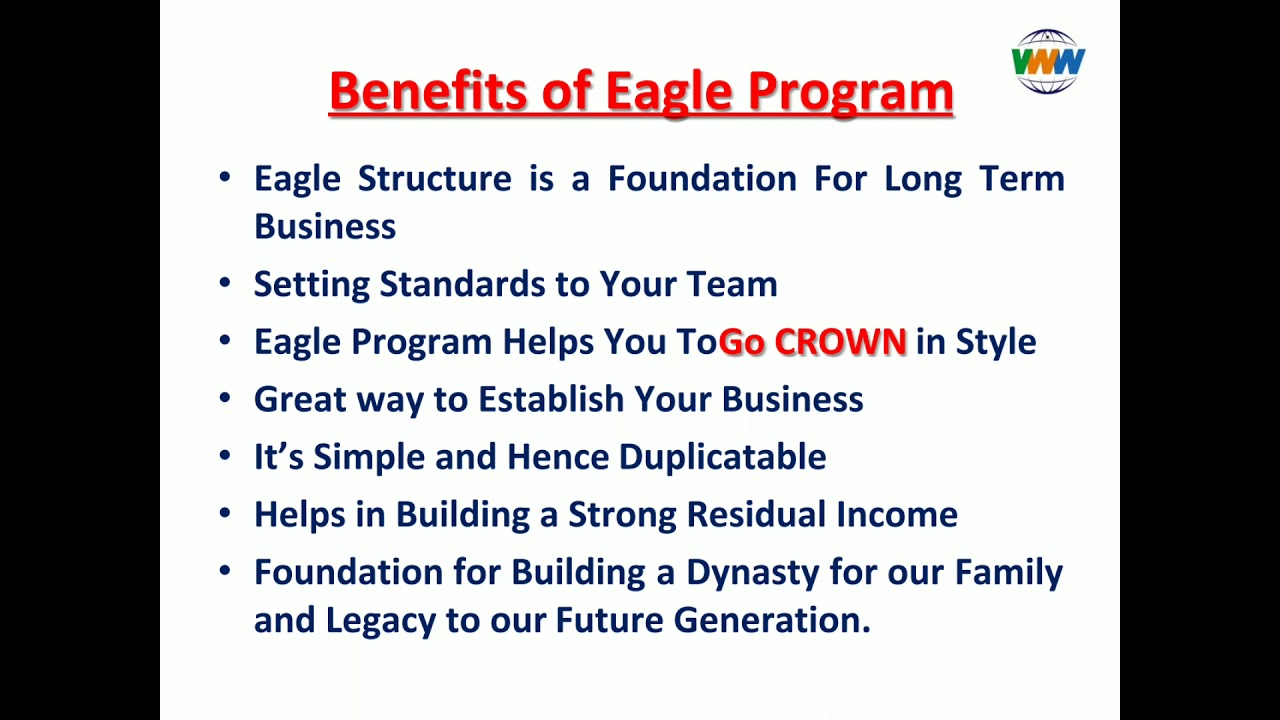 WWW

Benefits of Eagle Program

• Eagle Structure is a Foundation For Long Term Business
• Setting Standards to Your Team
• Eagle Program Helps You ToGo CROWN in Style
• Great way to Establish Your Business
• It's Simple and Hence Duplicatable
• Helps in Building a Strong Residual Income
• Foundation for Building a Dynasty for our Family and Legacy to our Future Generation.